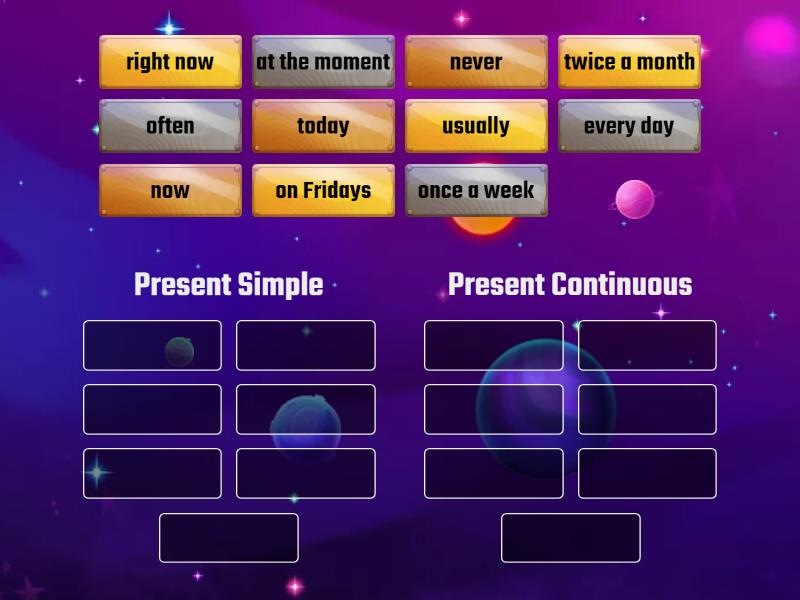 right now
at the moment
never
twice a month
often
today
usually
every day
now
on Fridays
once a week

Present Simple

Present Continuous